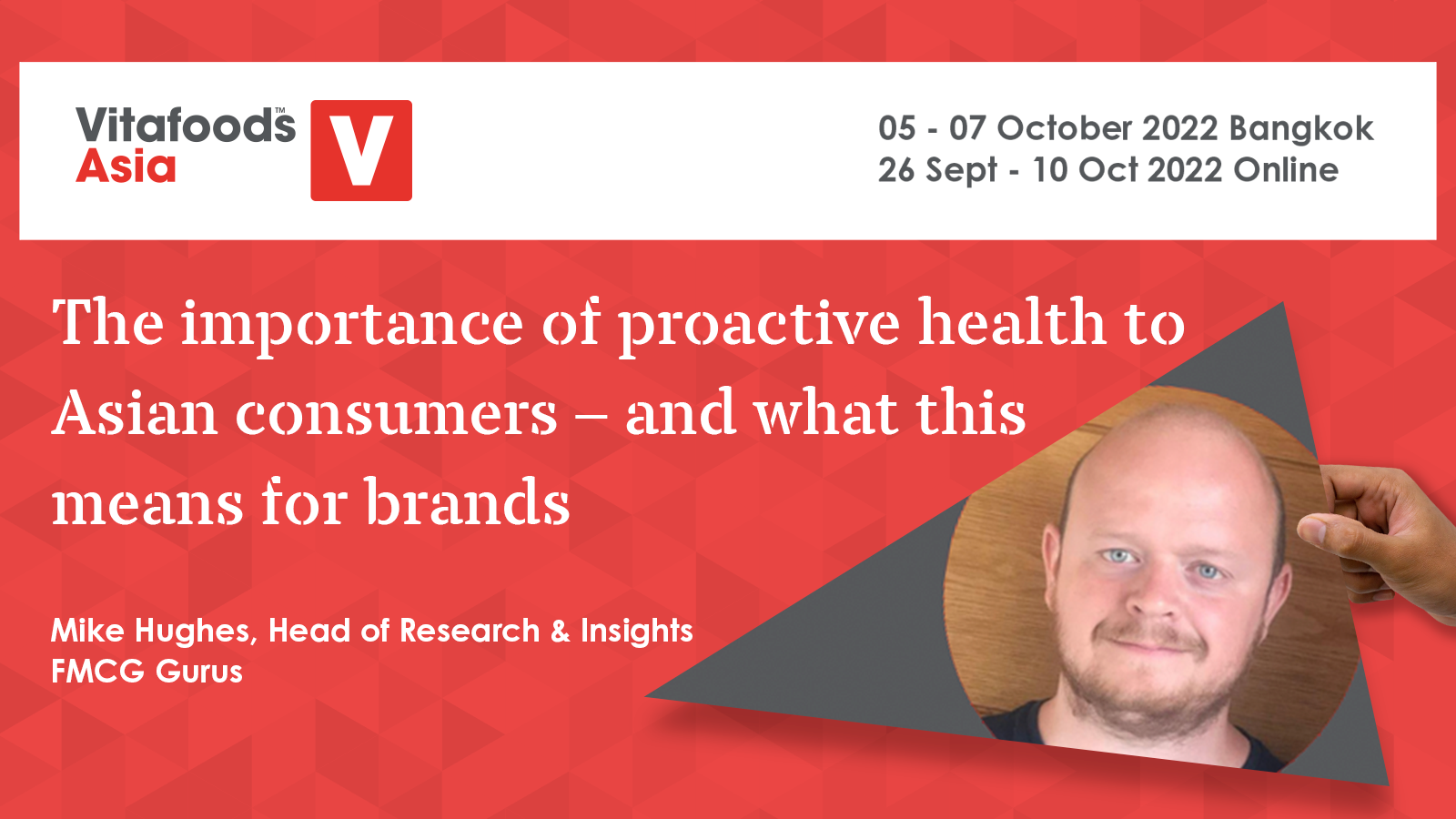 Vitafoods™ Asia

V

05 - 07 October 2022 Bangkok
26 Sept - 10 Oct 2022 Online

The importance of proactive health to Asian consumers – and what this means for brands

Mike Hughes, Head of Research & Insights
FMCG Gurus